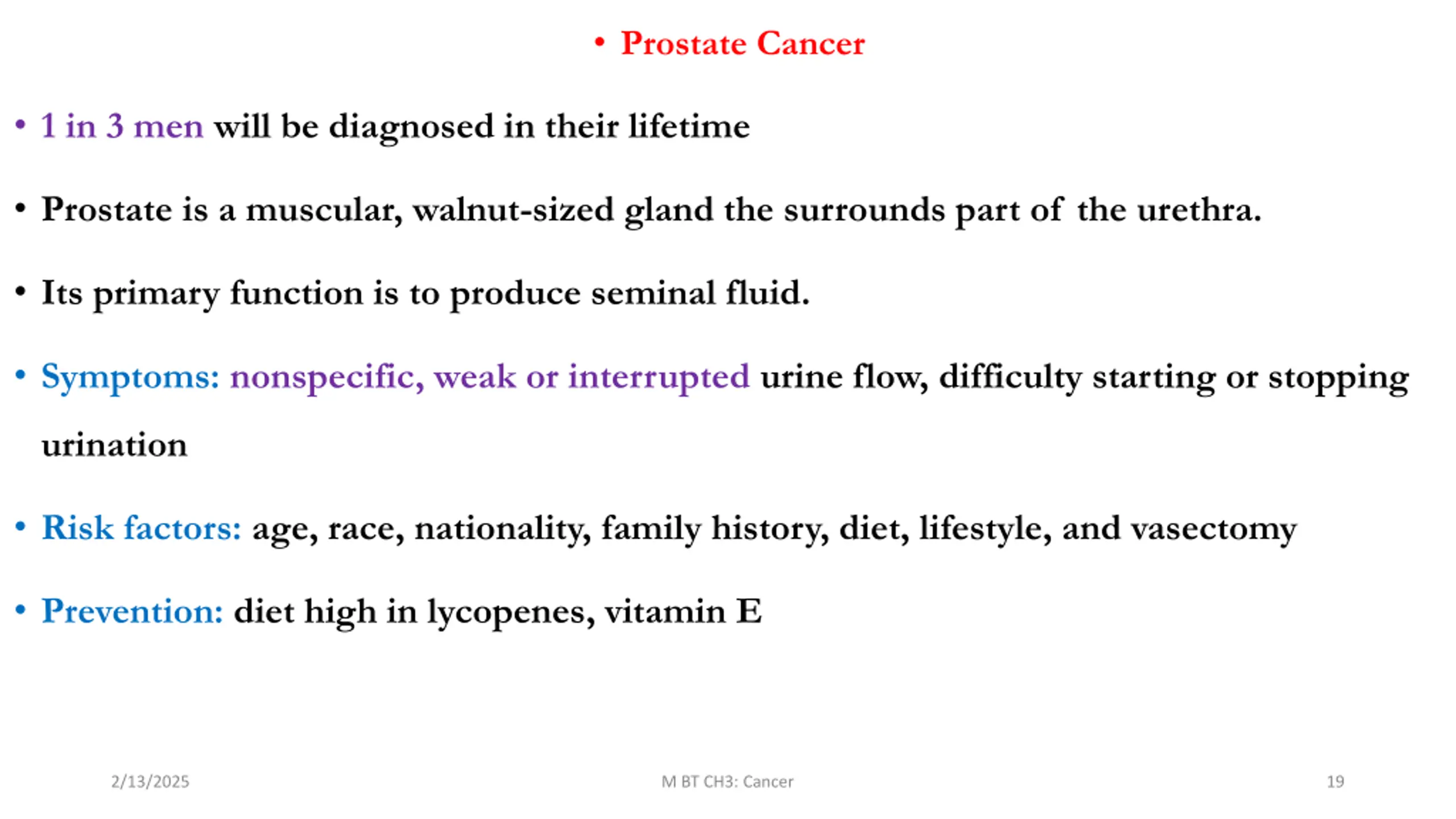 • Prostate Cancer

• 1 in 3 men will be diagnosed in their lifetime

• Prostate is a muscular, walnut-sized gland the surrounds part of the urethra.

• Its primary function is to produce seminal fluid.

• Symptoms: nonspecific, weak or interrupted urine flow, difficulty starting or stopping urination

• Risk factors: age, race, nationality, family history, diet, lifestyle, and vasectomy

• Prevention: diet high in lycopenes, vitamin E

2/13/2025

M BT CH3: Cancer

19